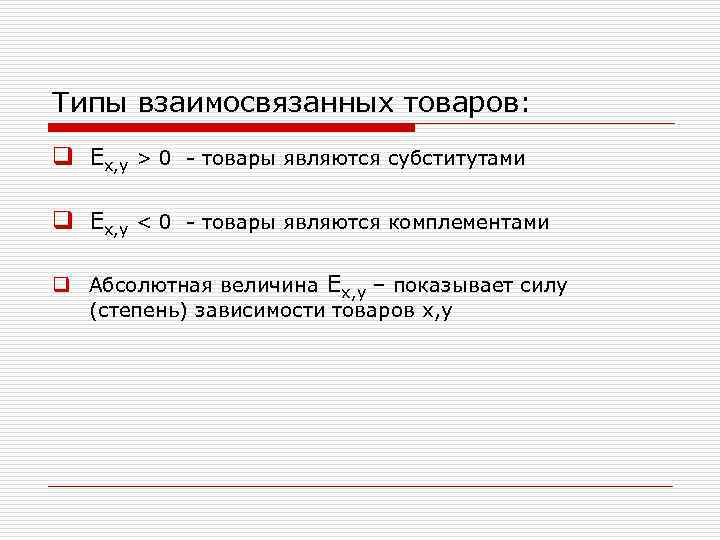 Типы взаимосвязанных товаров:

$E_{x,y} > 0$ - товары являются субститутами

$E_{x,y} < 0$ - товары являются комплементами

Абсолютная величина $E_{x,y}$ – показывает силу (степень) зависимости товаров x,y